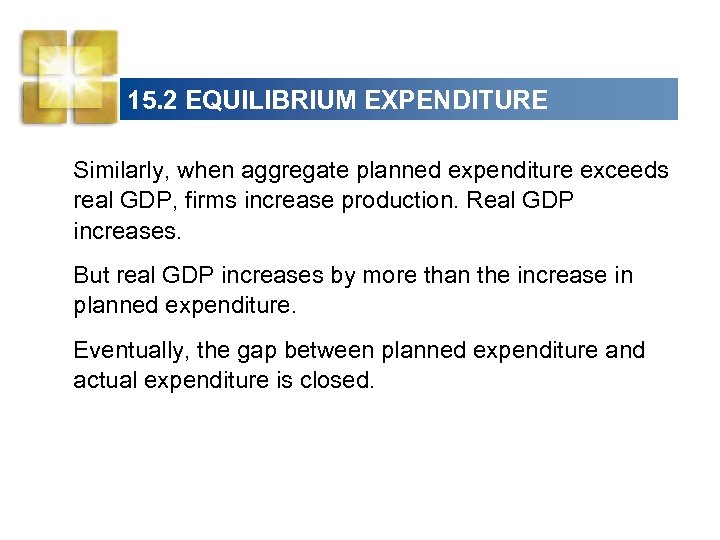 15.2 EQUILIBRIUM EXPENDITURE

Similarly, when aggregate planned expenditure exceeds real GDP, firms increase production. Real GDP increases.

But real GDP increases by more than the increase in planned expenditure.

Eventually, the gap between planned expenditure and actual expenditure is closed.